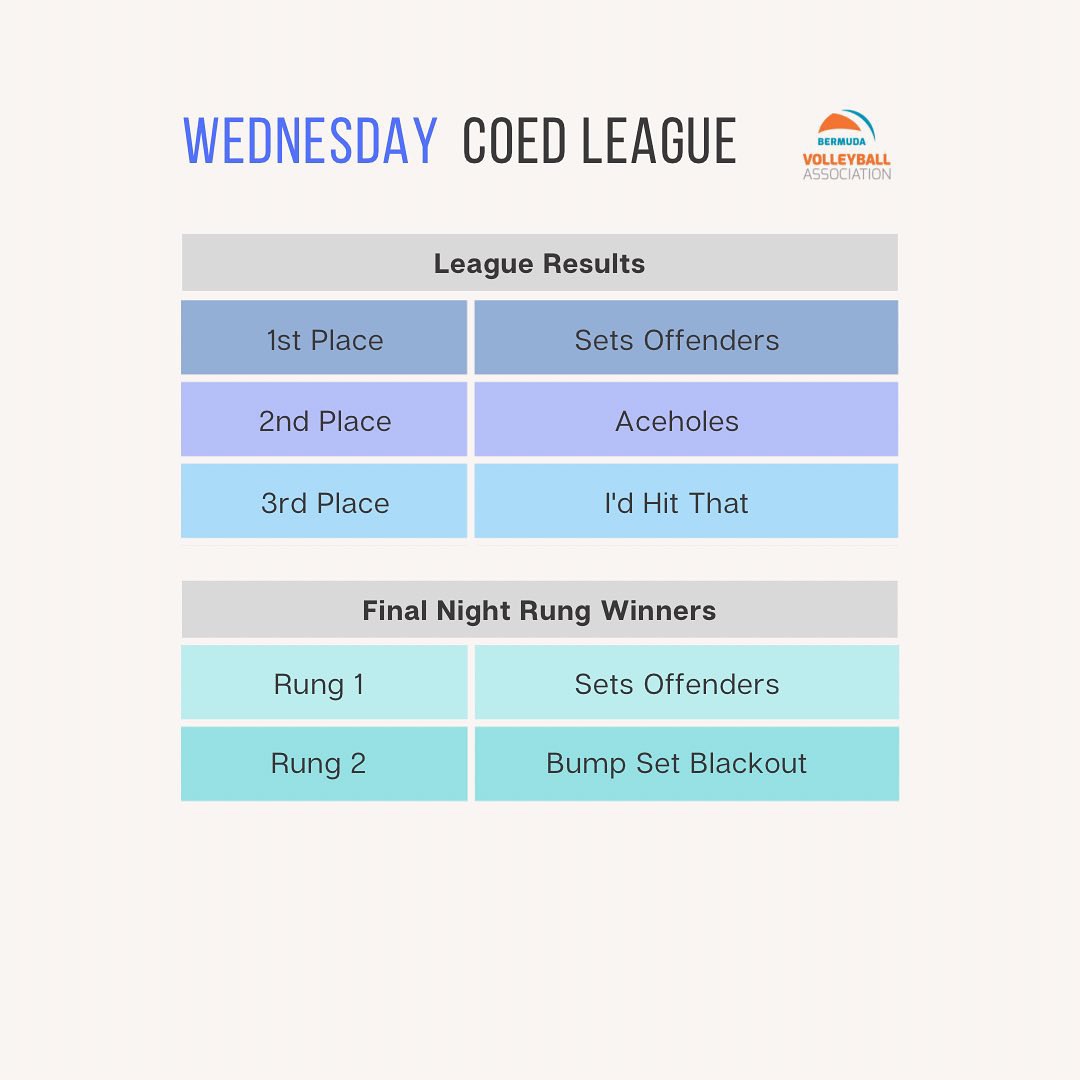 WEDNESDAY COED LEAGUE

BERMUDA VOLLEYBALL ASSOCIATION

| League Results | |
|---|---|
| 1st Place | Sets Offenders |
| 2nd Place | Aceholes |
| 3rd Place | I'd Hit That |

| Final Night Rung Winners | |
|---|---|
| Rung 1 | Sets Offenders |
| Rung 2 | Bump Set Blackout |